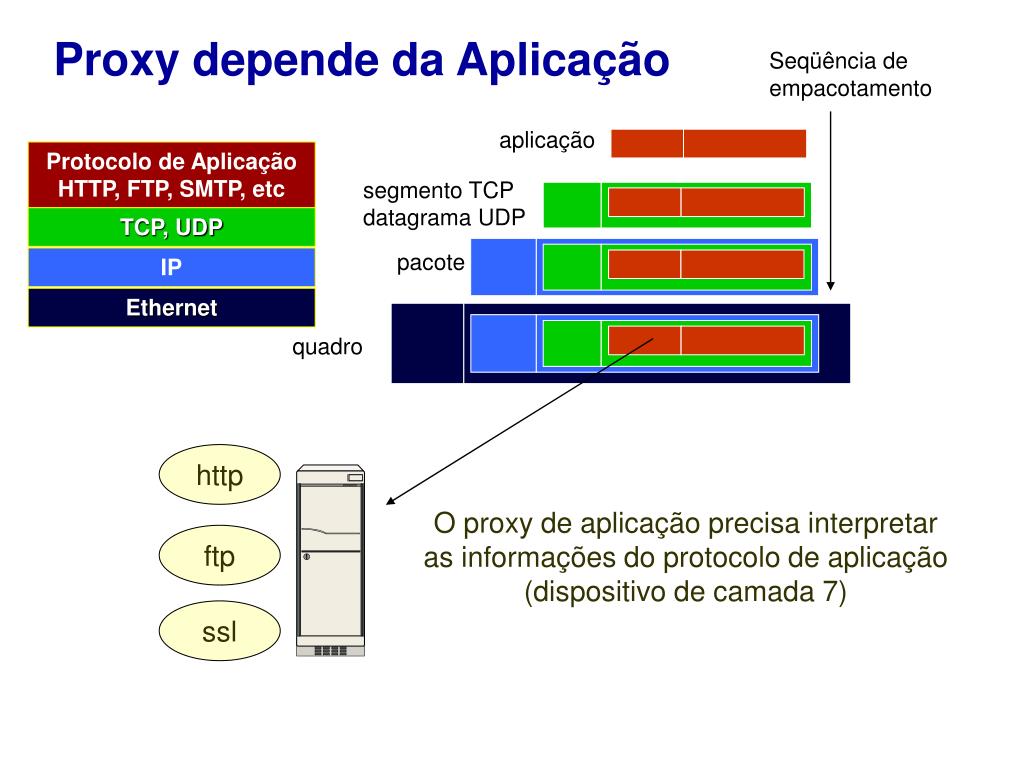 Proxy depende da Aplicação

Seqüência de empacotamento

Protocolo de Aplicação HTTP, FTP, SMTP, etc

TCP, UDP

IP

Ethernet

aplicação

segmento TCP datagrama UDP

pacote

quadro

http

ftp

ssl

O proxy de aplicação precisa interpretar as informações do protocolo de aplicação (dispositivo de camada 7)